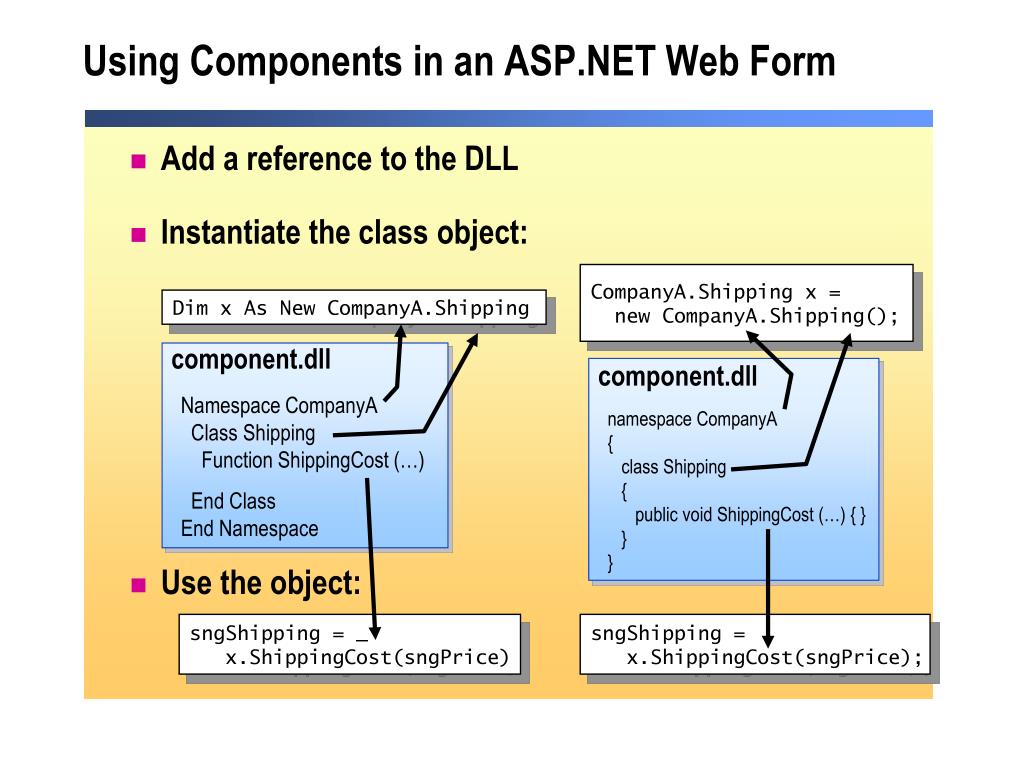 Using Components in an ASP.NET Web Form

Add a reference to the DLL

Instantiate the class object:

Dim x As New CompanyA.Shipping

component.dll

Namespace CompanyA
Class Shipping
Function ShippingCost (…)
End Class
End Namespace

CompanyA.Shipping x =
new CompanyA.Shipping();

component.dll

namespace CompanyA
{
class Shipping
{
public void ShippingCost (…) { }
}
}

Use the object:

sngShipping = _
x.ShippingCost(sngPrice)

sngShipping =
x.ShippingCost(sngPrice);